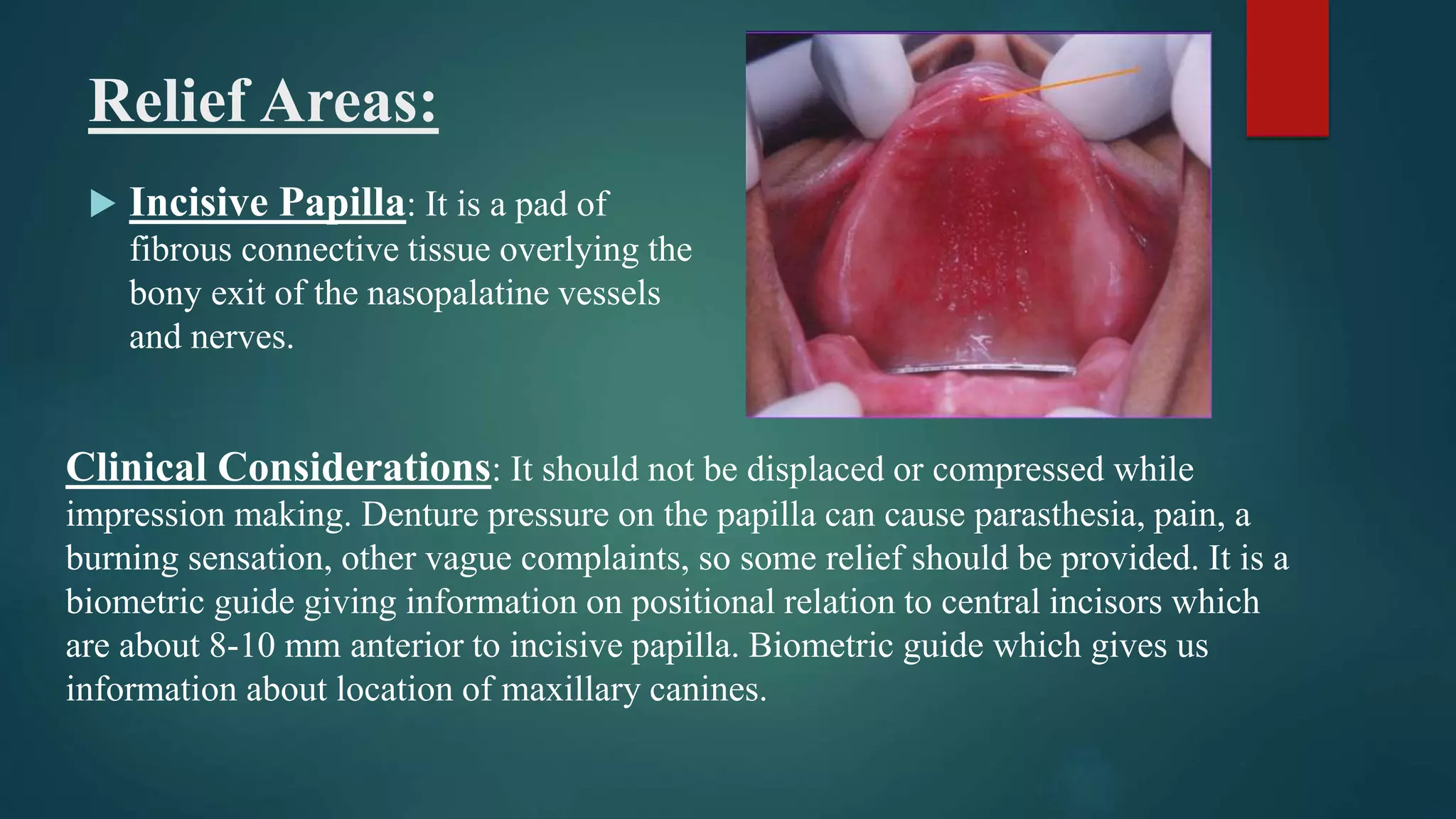 Relief Areas:

Incisive Papilla: It is a pad of fibrous connective tissue overlying the bony exit of the nasopalatine vessels and nerves.

Clinical Considerations: It should not be displaced or compressed while impression making. Denture pressure on the papilla can cause parasthesia, pain, a burning sensation, other vague complaints, so some relief should be provided. It is a biometric guide giving information on positional relation to central incisors which are about 8-10 mm anterior to incisive papilla. Biometric guide which gives us information about location of maxillary canines.